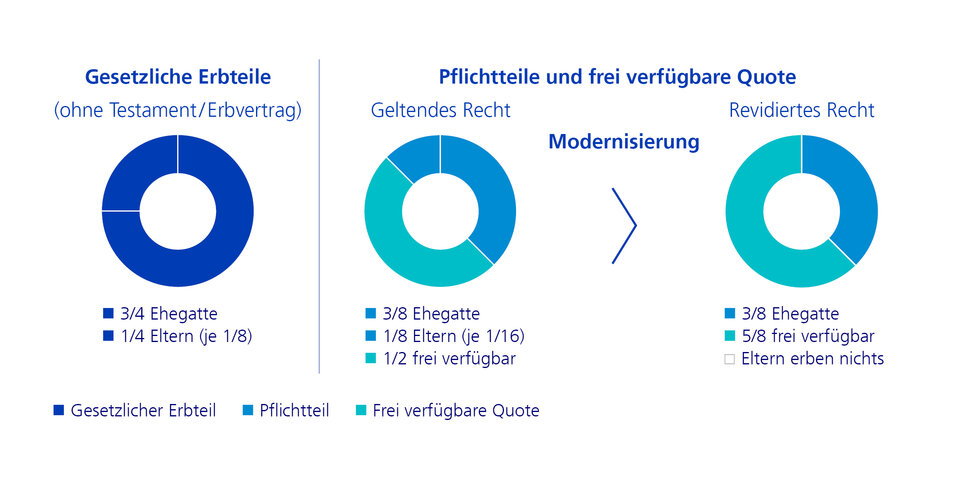 Gesetzliche Erbteile
(ohne Testament/Erbvertrag)

3/4 Ehegatte
1/4 Eltern (je 1/8)

Pflichtteile und frei verfügbare Quote

Geltendes Recht

3/8 Ehegatte
1/8 Eltern (je 1/16)
1/2 frei verfügbar

Modernisierung

Revidiertes Recht

3/8 Ehegatte
5/8 frei verfügbar
Eltern erben nichts

Gesetzlicher Erbteil
Pflichtteil
Frei verfügbare Quote